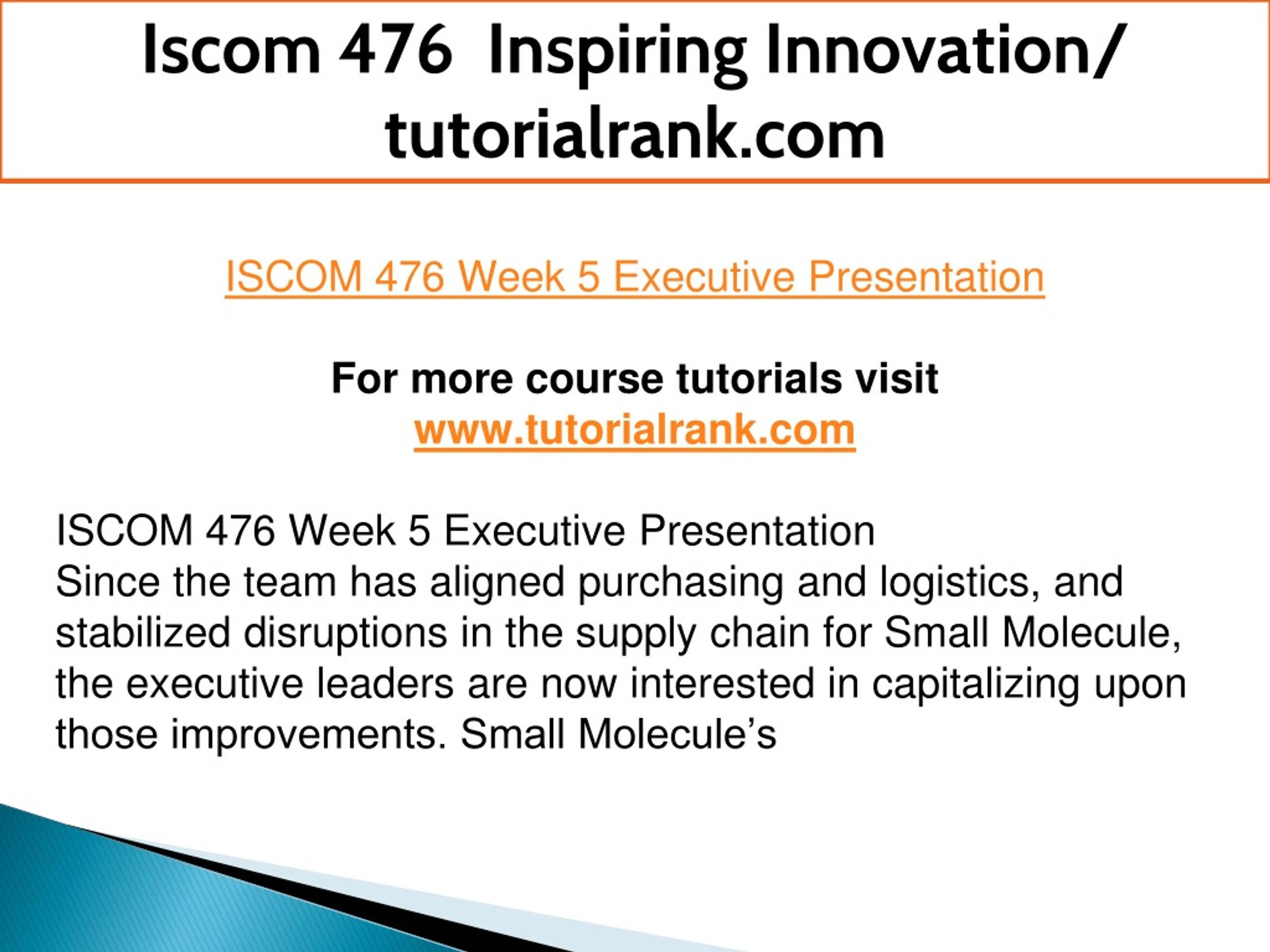 Iscom 476 Inspiring Innovation/ tutorialrank.com

ISCOM 476 Week 5 Executive Presentation

For more course tutorials visit
www.tutorialrank.com

ISCOM 476 Week 5 Executive Presentation
Since the team has aligned purchasing and logistics, and stabilized disruptions in the supply chain for Small Molecule, the executive leaders are now interested in capitalizing upon those improvements. Small Molecule’s